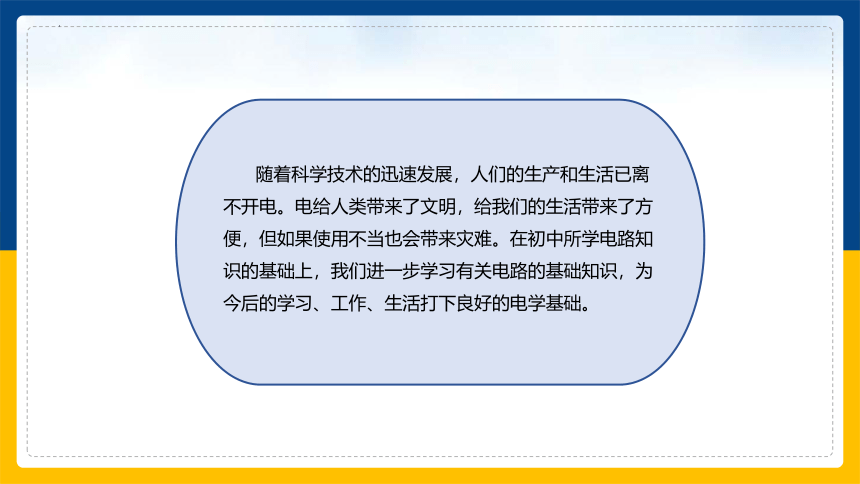 随着科学技术的迅速发展，人们的生产和生活已离不开电。电给人类带来了文明，给我们的生活带来了方便，但如果使用不当也会带来灾难。在初中所学电路知识的基础上，我们进一步学习有关电路的基础知识，为今后的学习、工作、生活打下良好的电学基础。